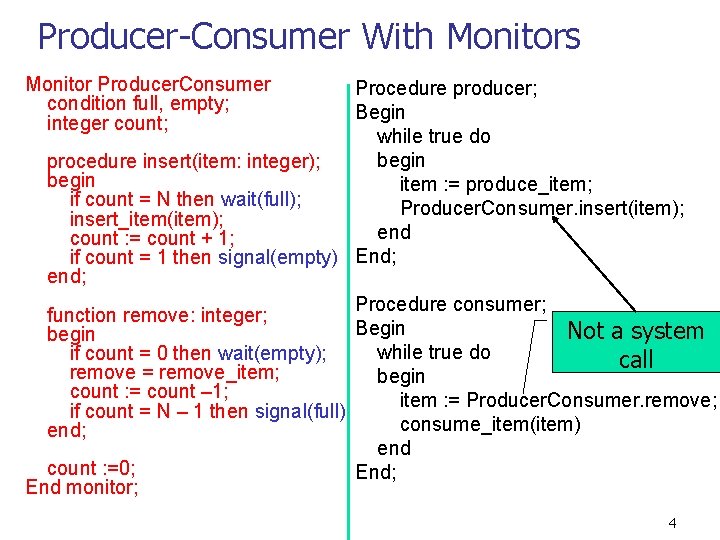 Producer-Consumer With Monitors

Monitor ProducerConsumer
condition full, empty;
integer count;

procedure insert(item: integer);
begin
if count = N then wait(full);
insert_item(item);
count := count + 1;
if count = 1 then signal(empty)
end;

function remove: integer;
begin
if count = 0 then wait(empty);
remove = remove_item;
count := count –1;
if count = N – 1 then signal(full)
end;

count :=0;
End monitor;

Procedure producer;
Begin
while true do
begin
item := produce_item;
ProducerConsumer.insert(item);
end
End;

Procedure consumer;
Begin
while true do
begin
item := ProducerConsumer.remove;
consume_item(item)
end
End;

Not a system call

4